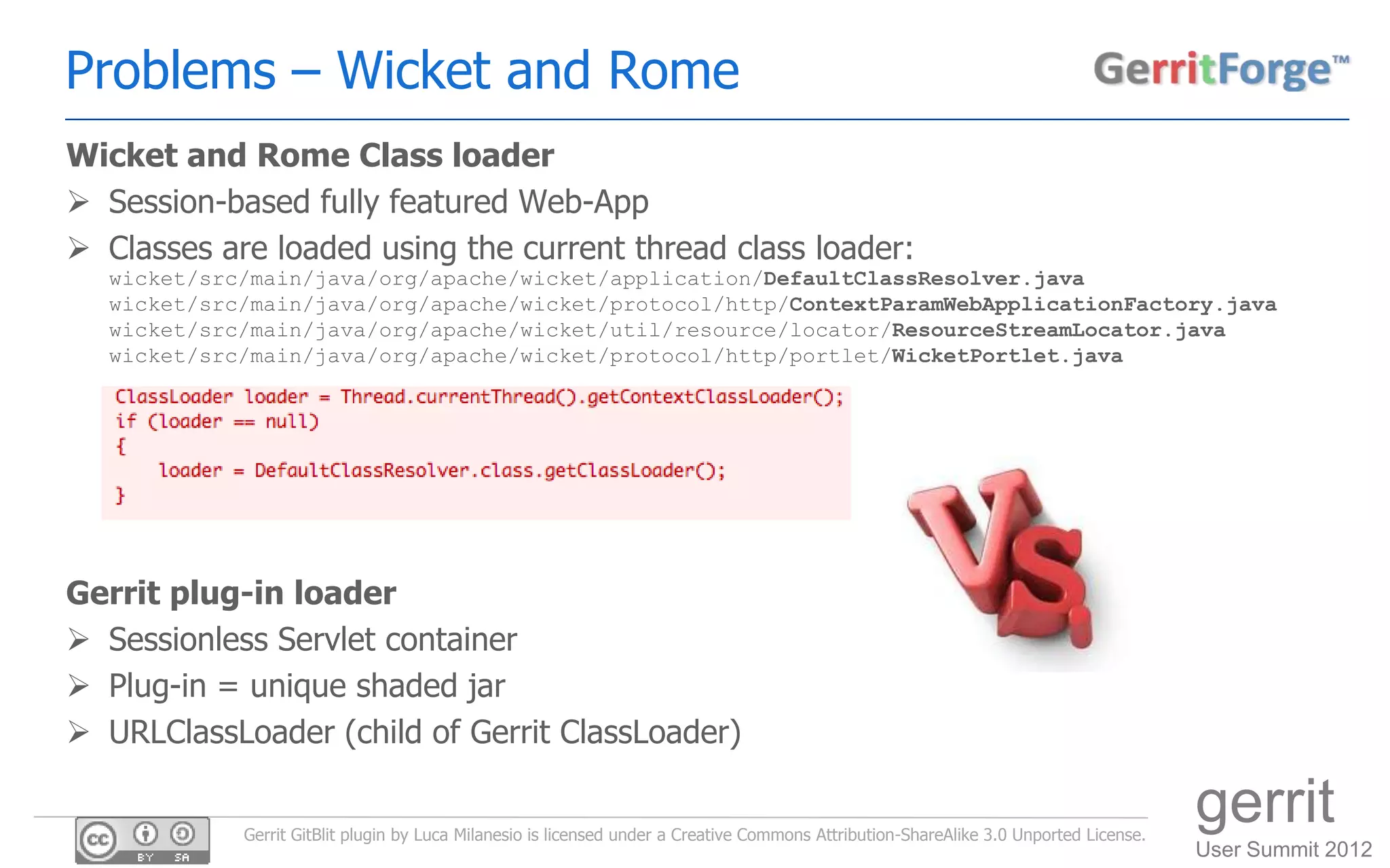 Problems – Wicket and Rome

GerritForge™

Wicket and Rome Class loader

➢ Session-based fully featured Web-App

➢ Classes are loaded using the current thread class loader:
wicket/src/main/java/org/apache/wicket/application/DefaultClassResolver.java
wicket/src/main/java/org/apache/wicket/protocol/http/ContextParamWebApplicationFactory.java
wicket/src/main/java/org/apache/wicket/util/resource/locator/ResourceStreamLocator.java
wicket/src/main/java/org/apache/wicket/protocol/http/portlet/WicketPortlet.java

ClassLoader loader = Thread.currentThread().getContextClassLoader();
if (loader == null)
{
    loader = DefaultClassResolver.class.getClassLoader();
}

VS.

Gerrit plug-in loader

➢ Sessionless Servlet container

➢ Plug-in = unique shaded jar

➢ URLClassLoader (child of Gerrit ClassLoader)

cc BY SA

Gerrit GitBlit plugin by Luca Milanesio is licensed under a Creative Commons Attribution-ShareAlike 3.0 Unported License.

gerrit
User Summit 2012